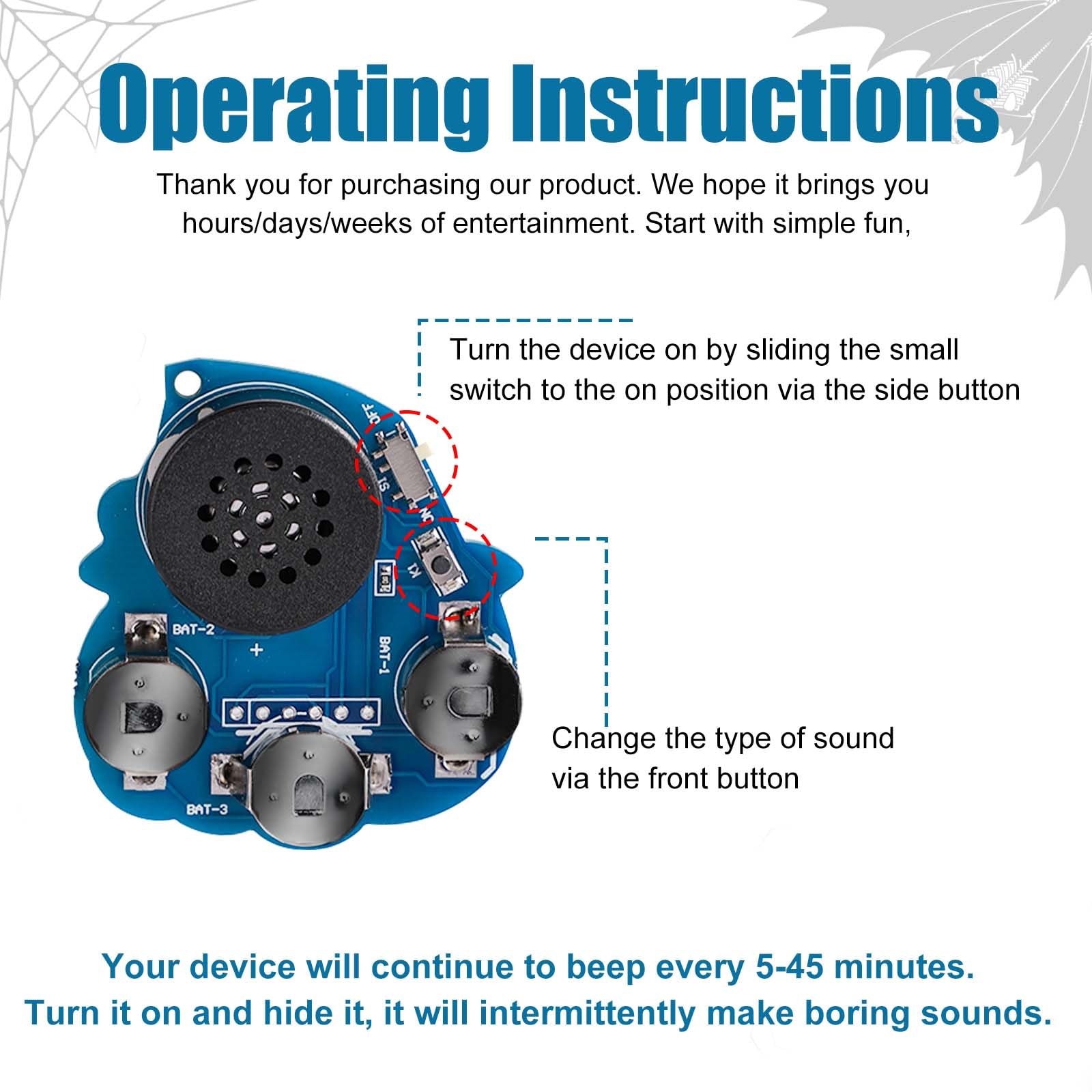 Operating Instructions

Thank you for purchasing our product. We hope it brings you hours/days/weeks of entertainment. Start with simple fun,

Turn the device on by sliding the small switch to the on position via the side button

OFF
S1
ON
K1
BAT-2
+
BAT-1
BAT-3

Change the type of sound via the front button

Your device will continue to beep every 5-45 minutes.
Turn it on and hide it, it will intermittently make boring sounds.